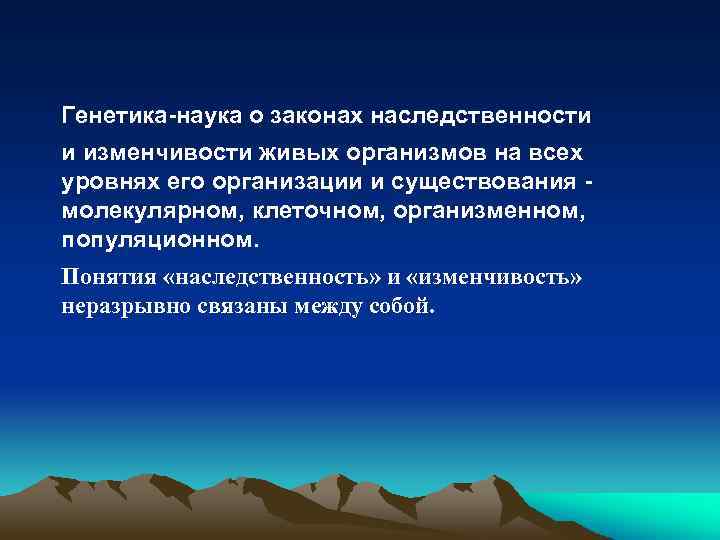 Генетика-наука о законах наследственности

и изменчивости живых организмов на всех уровнях его организации и существования - молекулярном, клеточном, организменном, популяционном.

Понятия «наследственность» и «изменчивость» неразрывно связаны между собой.